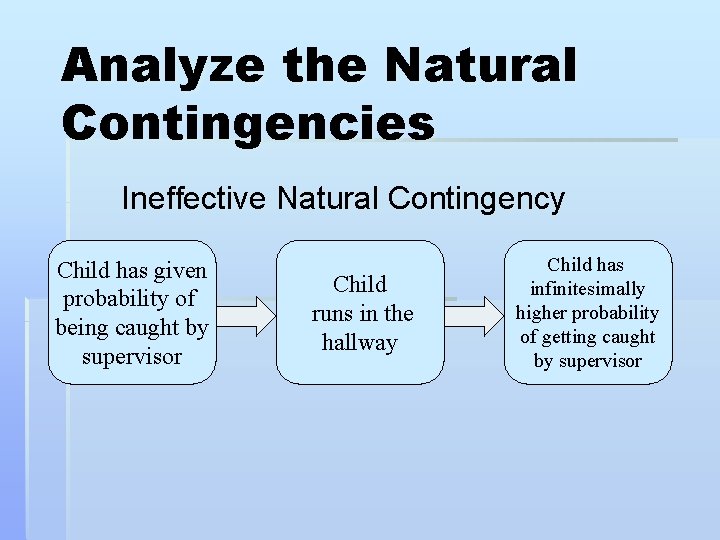 Analyze the Natural Contingencies

Ineffective Natural Contingency

Child has given probability of being caught by supervisor

Child runs in the hallway

Child has infinitesimally higher probability of getting caught by supervisor